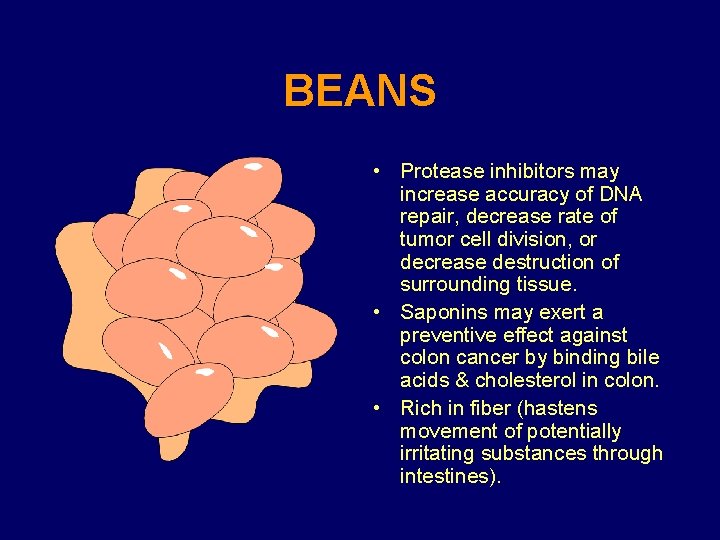 BEANS

• Protease inhibitors may increase accuracy of DNA repair, decrease rate of tumor cell division, or decrease destruction of surrounding tissue.
• Saponins may exert a preventive effect against colon cancer by binding bile acids & cholesterol in colon.
• Rich in fiber (hastens movement of potentially irritating substances through intestines).